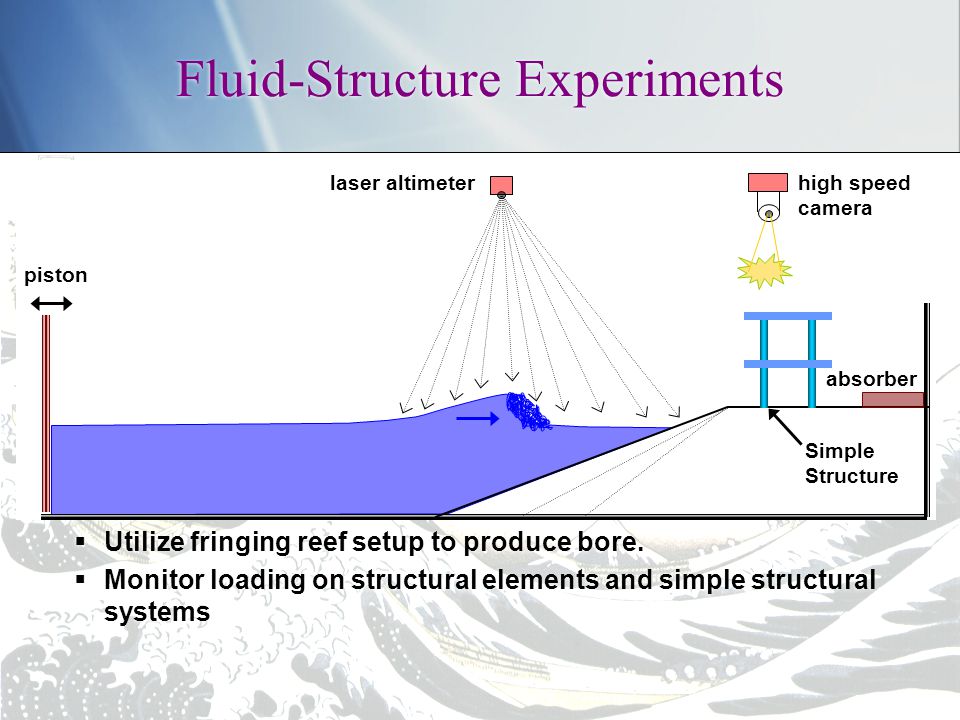 Fluid-Structure Experiments

laser altimeter

high speed camera

piston

absorber

Simple Structure

▪ Utilize fringing reef setup to produce bore.

▪ Monitor loading on structural elements and simple structural systems